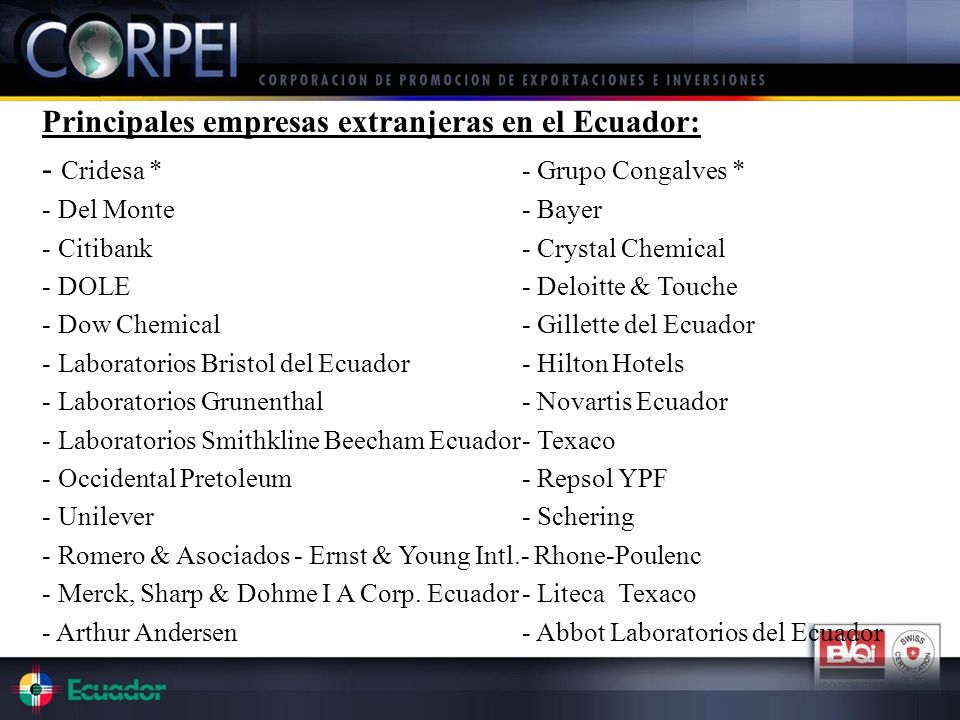 CORPEI
CORPORACION DE PROMOCION DE EXPORTACIONES E INVERSIONES

Principales empresas extranjeras en el Ecuador:

- Cridesa *
- Del Monte
- Citibank
- DOLE
- Dow Chemical
- Laboratorios Bristol del Ecuador
- Laboratorios Grunenthal
- Laboratorios Smithkline Beecham Ecuador
- Occidental Pretoleum
- Unilever
- Romero & Asociados - Ernst & Young Intl.
- Merck, Sharp & Dohme I A Corp. Ecuador
- Arthur Andersen

- Grupo Congalves *
- Bayer
- Crystal Chemical
- Deloitte & Touche
- Gillette del Ecuador
- Hilton Hotels
- Novartis Ecuador
- Texaco
- Repsol YPF
- Schering
- Rhone-Poulenc
- Liteca Texaco
- Abbot Laboratorios del Ecuador

Ecuador
BVQI
SWISS CERTIFICATION